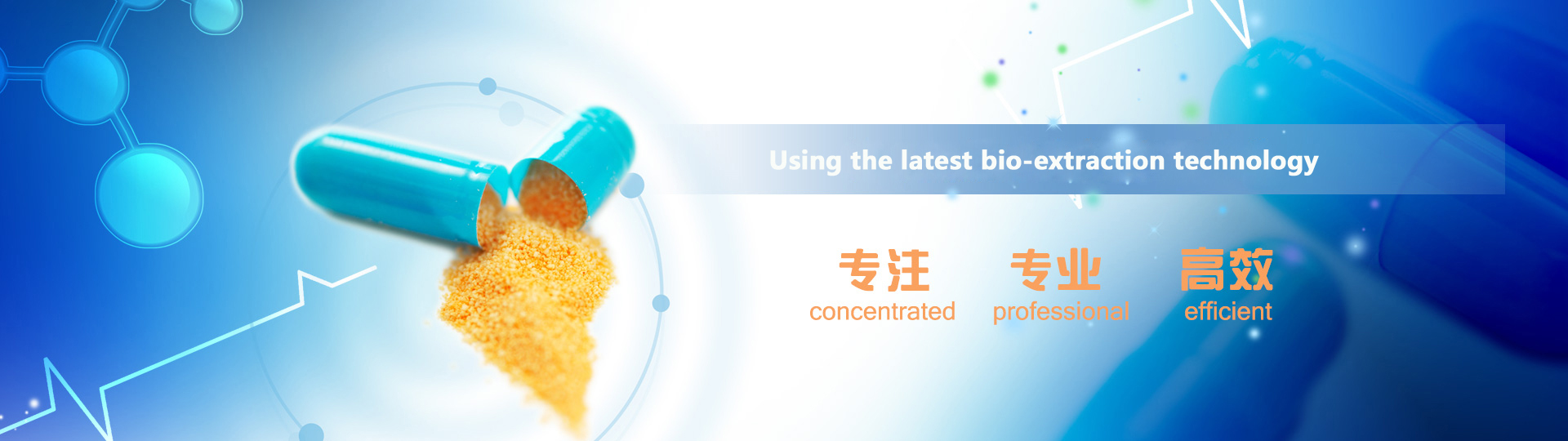 Using the latest bio-extraction technology

专注
concentrated

专业
professional

高效
efficient